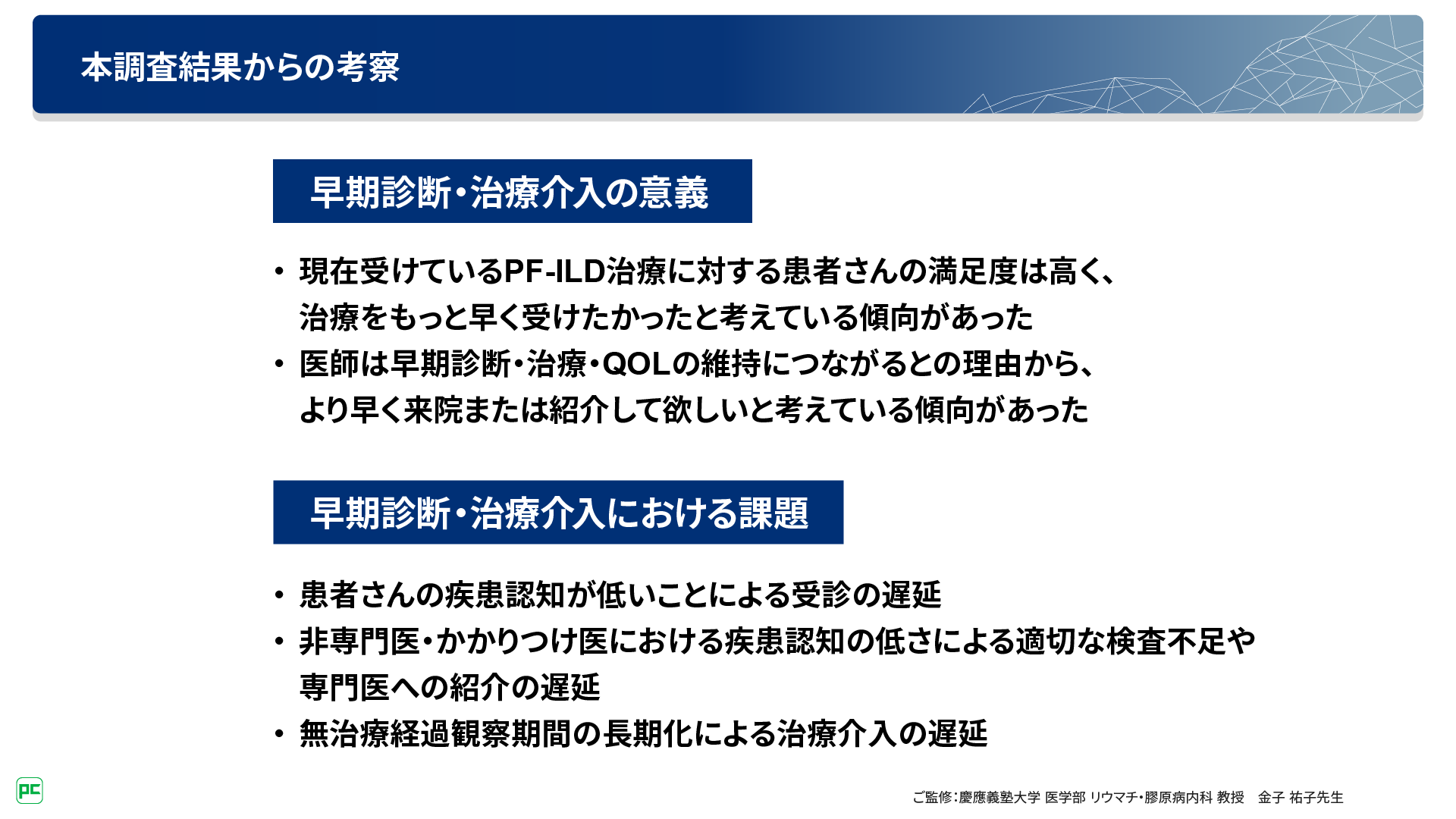 本調査結果からの考察

早期診断・治療介入の意義

• 現在受けているPF-ILD治療に対する患者さんの満足度は高く、治療をもっと早く受けたかったと考えている傾向があった
• 医師は早期診断・治療・QOLの維持につながるとの理由から、より早く来院または紹介して欲しいと考えている傾向があった

早期診断・治療介入における課題

• 患者さんの疾患認知が低いことによる受診の遅延
• 非専門医・かかりつけ医における疾患認知の低さによる適切な検査不足や専門医への紹介の遅延
• 無治療経過観察期間の長期化による治療介入の遅延

PC

ご監修：慶應義塾大学 医学部 リウマチ・膠原病内科 教授　金子 祐子先生